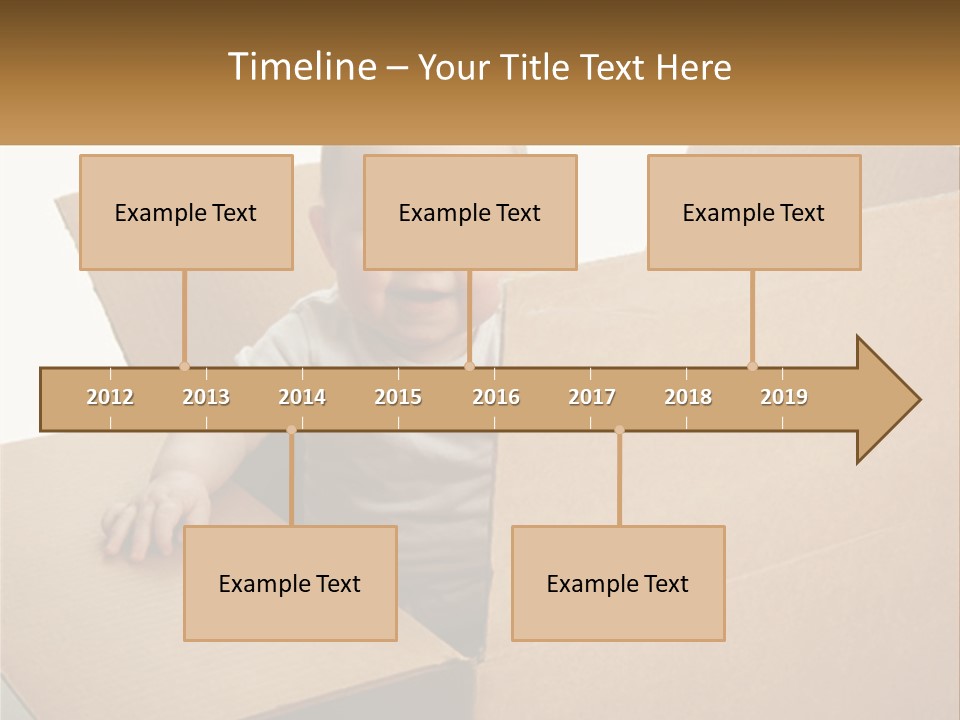 Timeline – Your Title Text Here

Example Text

Example Text

Example Text

2012 2013 2014 2015 2016 2017 2018 2019

Example Text

Example Text